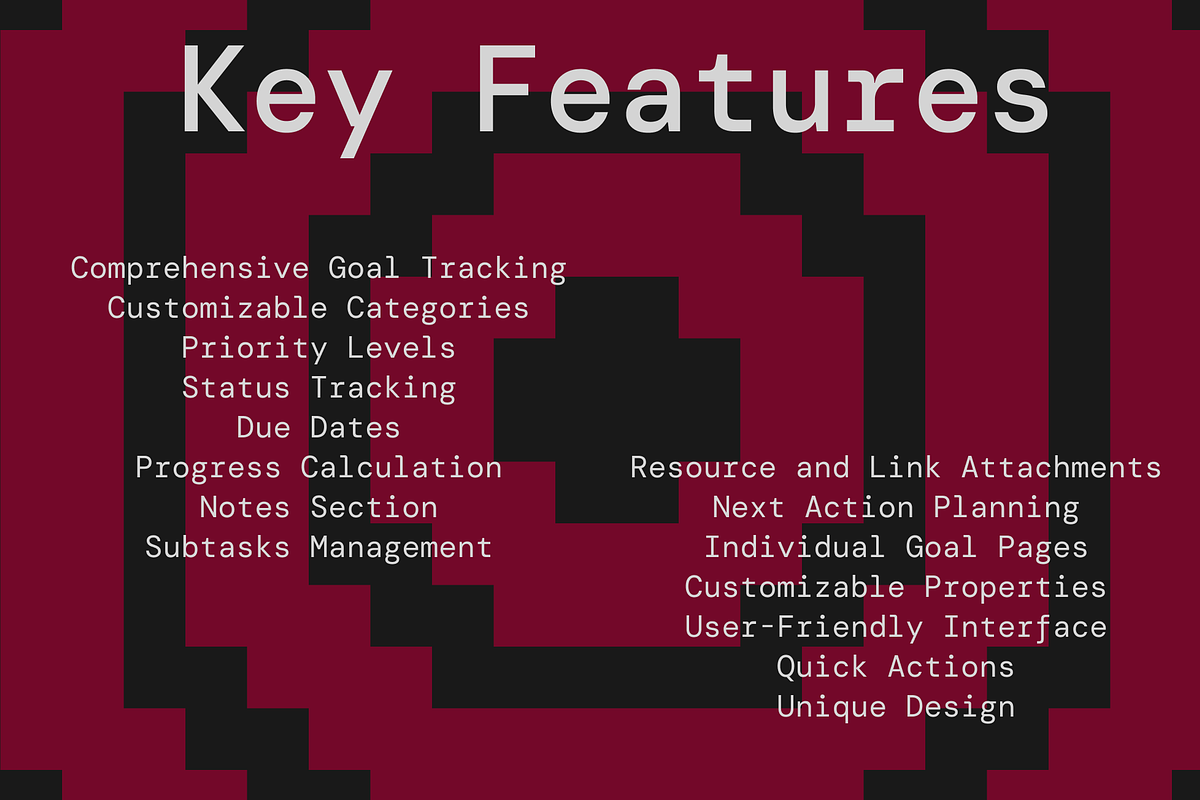 Key Features

Comprehensive Goal Tracking
Customizable Categories
Priority Levels
Status Tracking
Due Dates
Progress Calculation
Notes Section
Subtasks Management

Resource and Link Attachments
Next Action Planning
Individual Goal Pages
Customizable Properties
User-Friendly Interface
Quick Actions
Unique Design